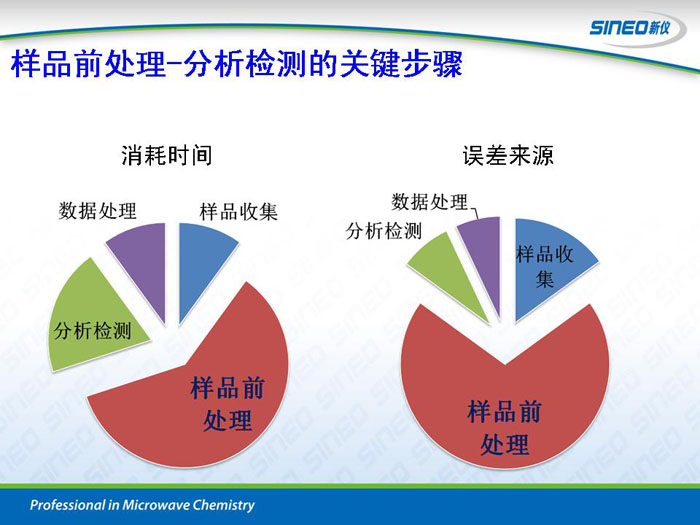 SINEO新仪

样品前处理-分析检测的关键步骤

消耗时间

数据处理

样品收集

分析检测

样品前处理

误差来源

数据处理

分析检测

样品收集

样品前处理

Professional in Microwave Chemistry